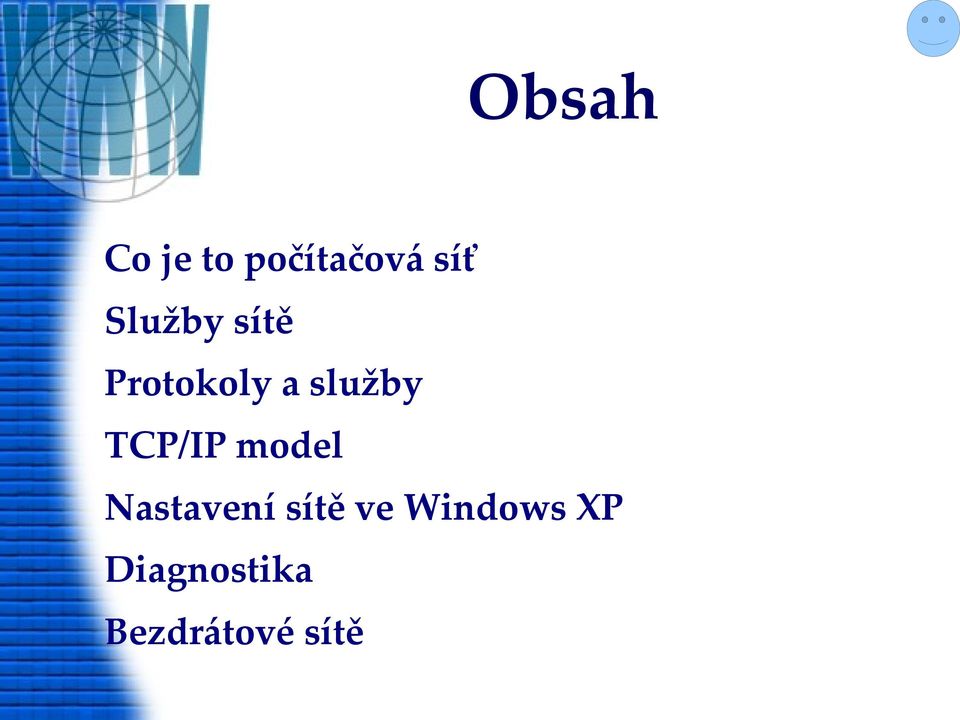 WWW

Obsah

Co je to počítačová síť
Služby sítě
Protokoly a služby
TCP/IP model
Nastavení sítě ve Windows XP
Diagnostika
Bezdrátové sítě